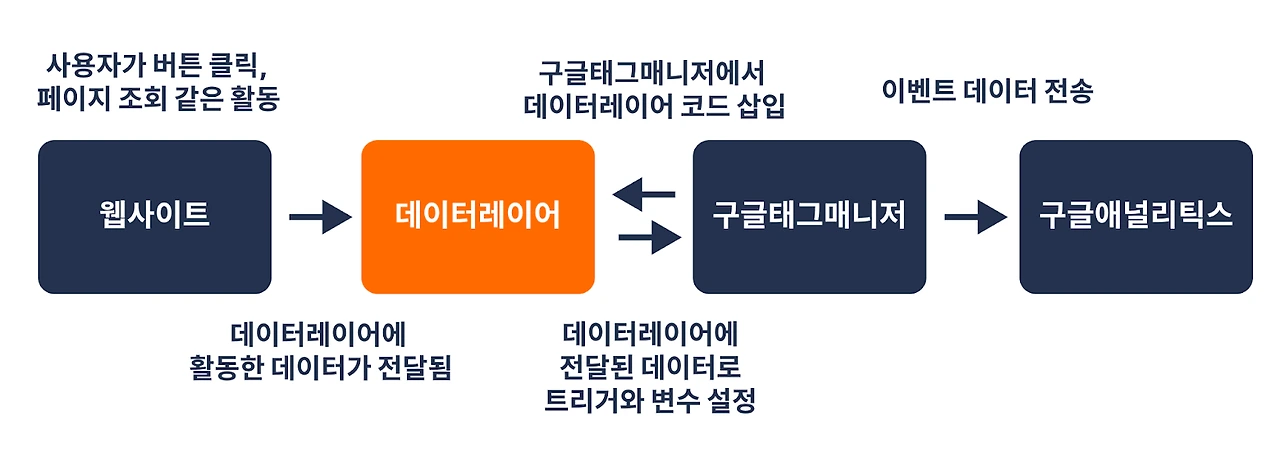 사용자가 버튼 클릭,
페이지 조회 같은 활동

구글태그매니저에서
데이터레이어 코드 삽입

이벤트 데이터 전송

웹사이트

데이터레이어

구글태그매니저

구글애널리틱스

데이터레이어에
활동한 데이터가 전달됨

데이터레이어에
전달된 데이터로
트리거와 변수 설정